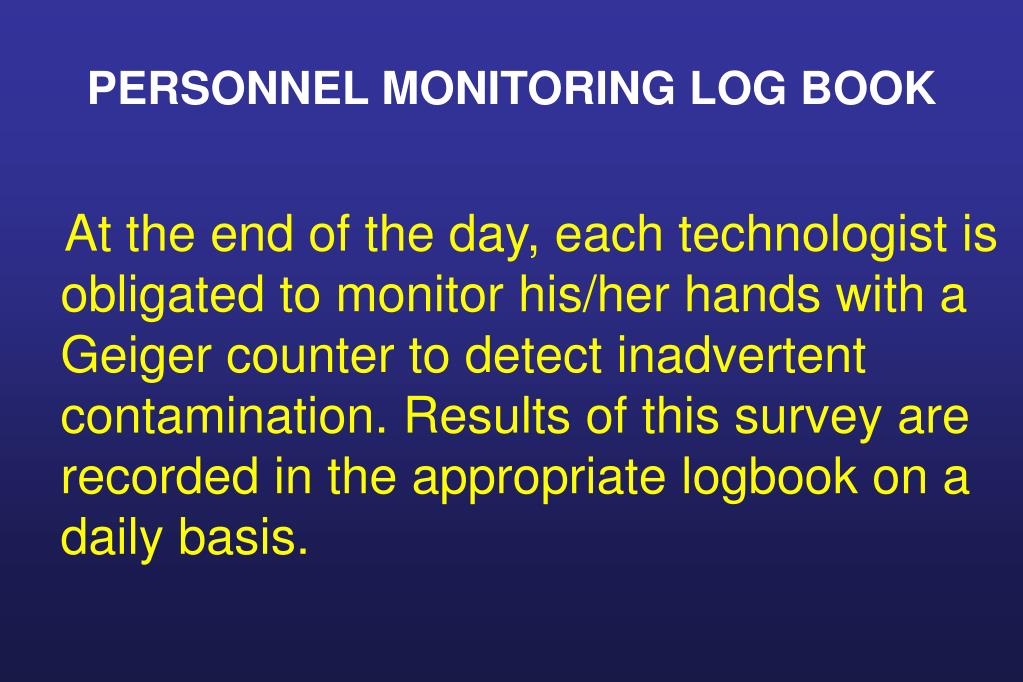 PERSONNEL MONITORING LOG BOOK

At the end of the day, each technologist is obligated to monitor his/her hands with a Geiger counter to detect inadvertent contamination. Results of this survey are recorded in the appropriate logbook on a daily basis.